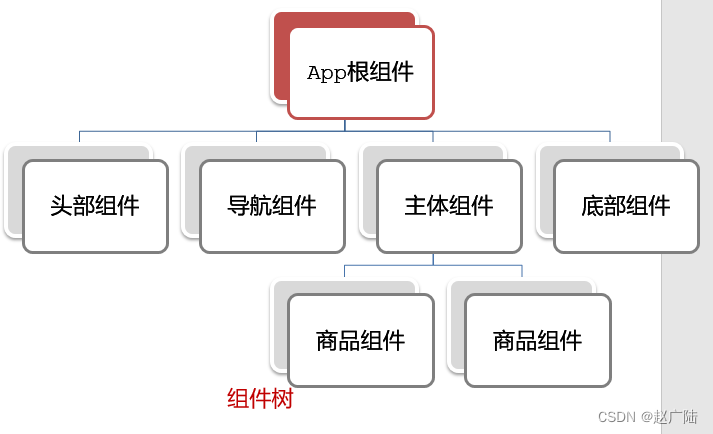 App根组件

头部组件

导航组件

主体组件

底部组件

商品组件

商品组件

组件树

CSDN @赵广陆